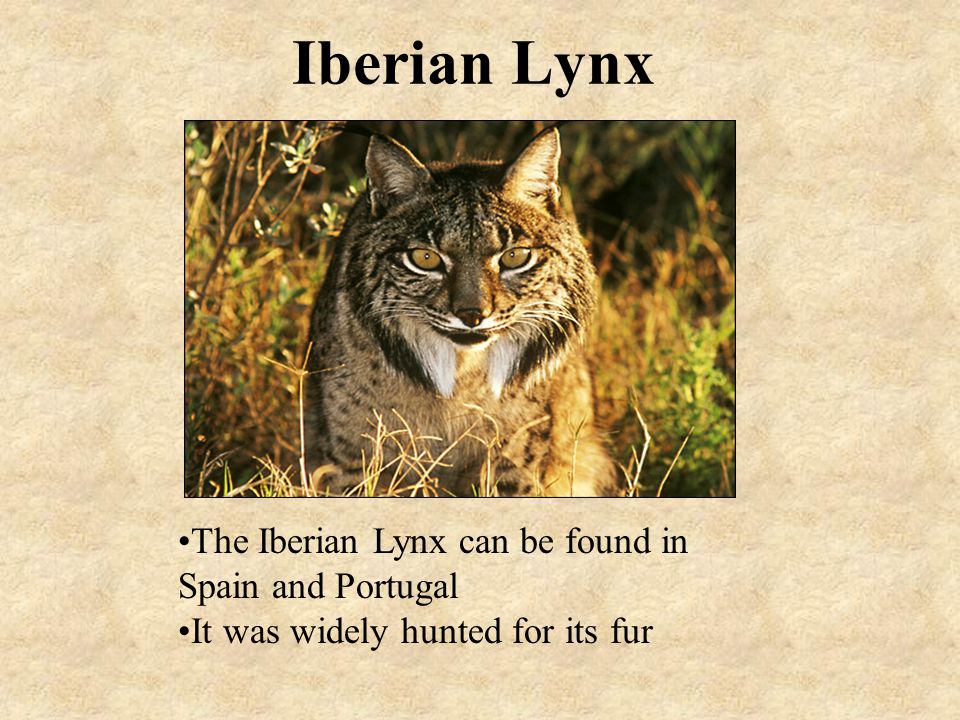 Iberian Lynx

•The Iberian Lynx can be found in Spain and Portugal
•It was widely hunted for its fur